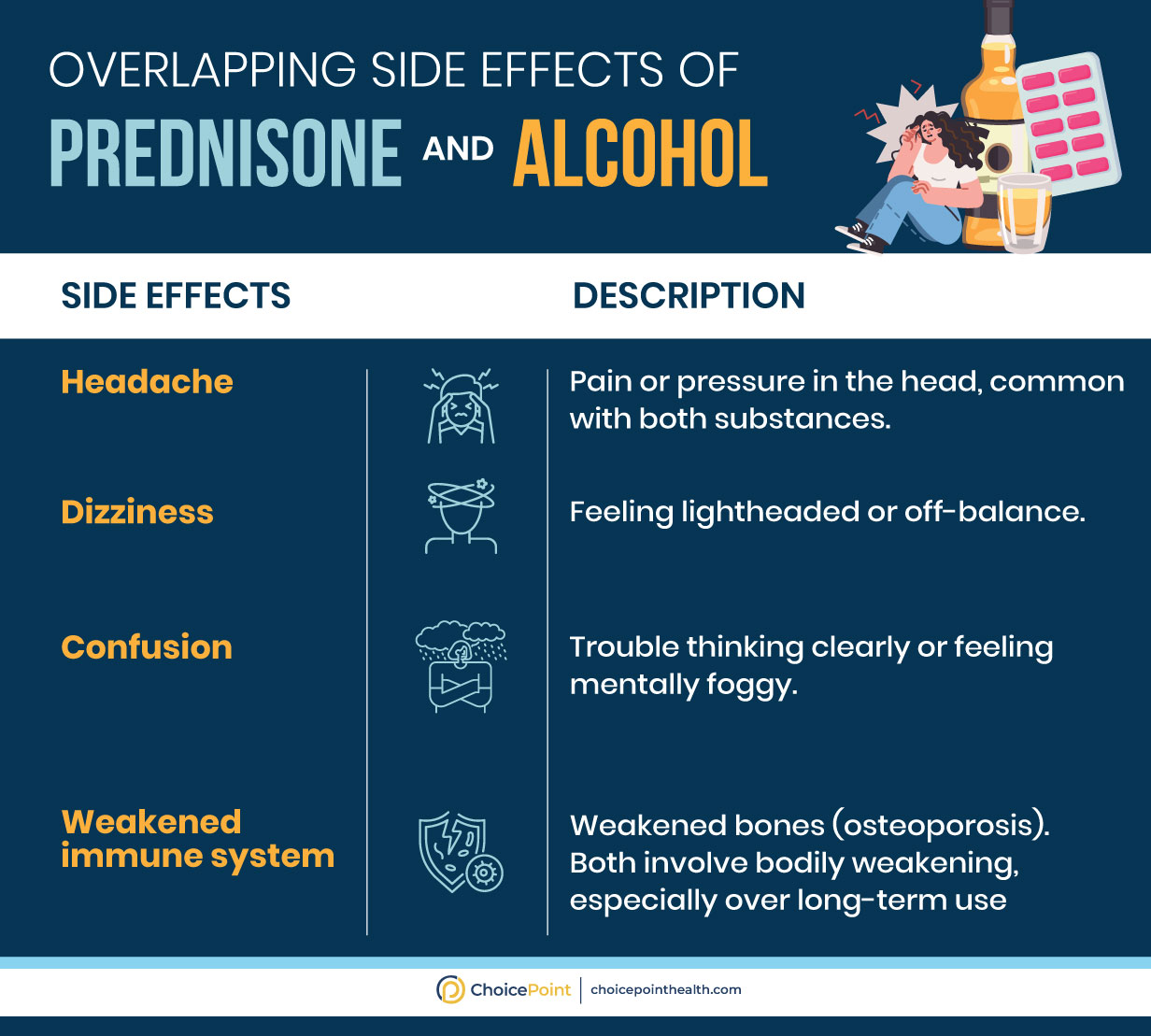 OVERLAPPING SIDE EFFECTS OF
PREDNISONE AND ALCOHOL

| SIDE EFFECTS | DESCRIPTION |
|---|---|
| Headache | Pain or pressure in the head, common with both substances. |
| Dizziness | Feeling lightheaded or off-balance. |
| Confusion | Trouble thinking clearly or feeling mentally foggy. |
| Weakened immune system | Weakened bones (osteoporosis). Both involve bodily weakening, especially over long-term use |

ChoicePoint | choicepointhealth.com